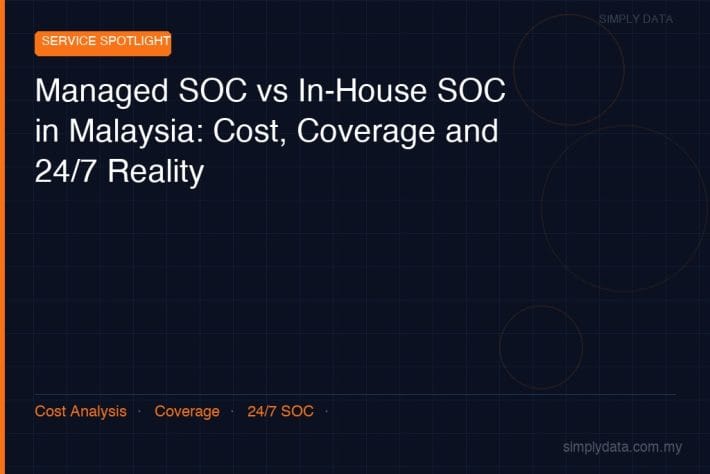 SIMPLY DATA

SERVICE SPOTLIGHT

Managed SOC vs In-House SOC in Malaysia: Cost, Coverage and 24/7 Reality

Cost Analysis · Coverage · 24/7 SOC ·

simplydata.com.my